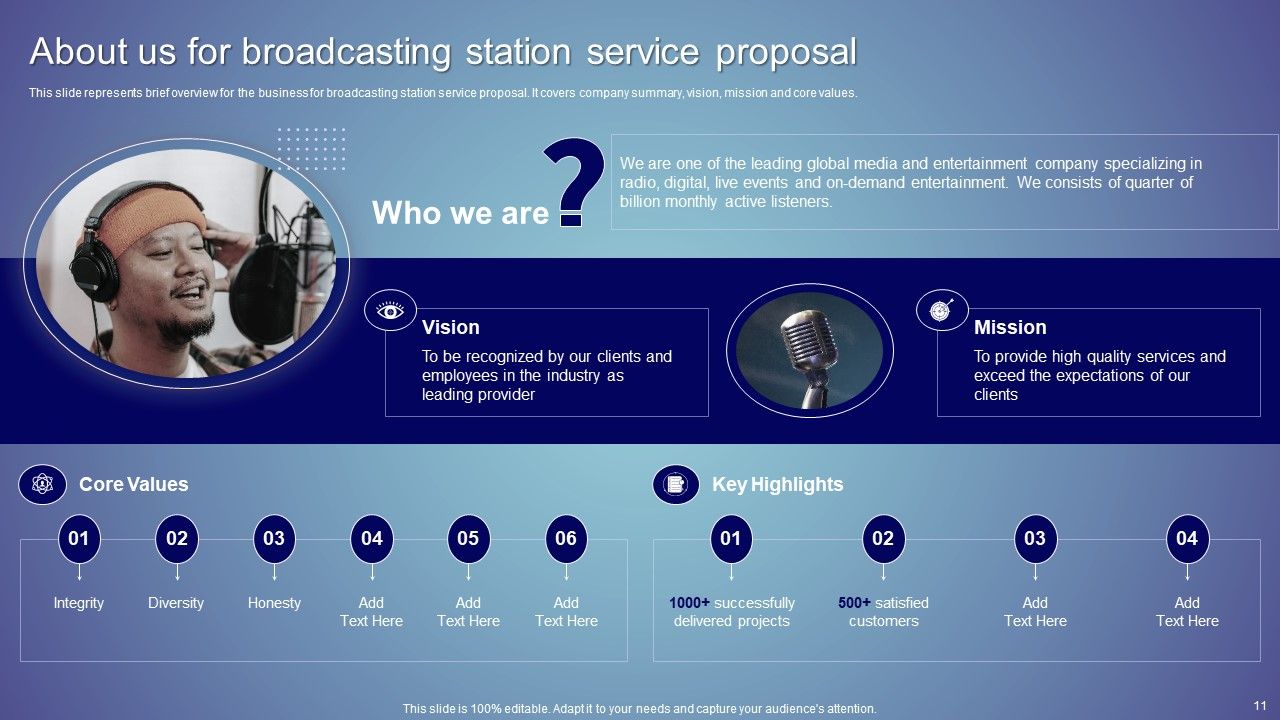 About us for broadcasting station service proposal

This slide represents brief overview for the business for broadcasting station service proposal. It covers company summary, vision, mission and core values.

Who we are ?

We are one of the leading global media and entertainment company specializing in radio, digital, live events and on-demand entertainment. We consists of quarter of billion monthly active listeners.

Vision

To be recognized by our clients and employees in the industry as leading provider

Mission

To provide high quality services and exceed the expectations of our clients

Core Values

01 Integrity
02 Diversity
03 Honesty
04 Add Text Here
05 Add Text Here
06 Add Text Here

Key Highlights

01 1000+ successfully delivered projects
02 500+ satisfied customers
03 Add Text Here
04 Add Text Here

This slide is 100% editable. Adapt it to your needs and capture your audience's attention.

11